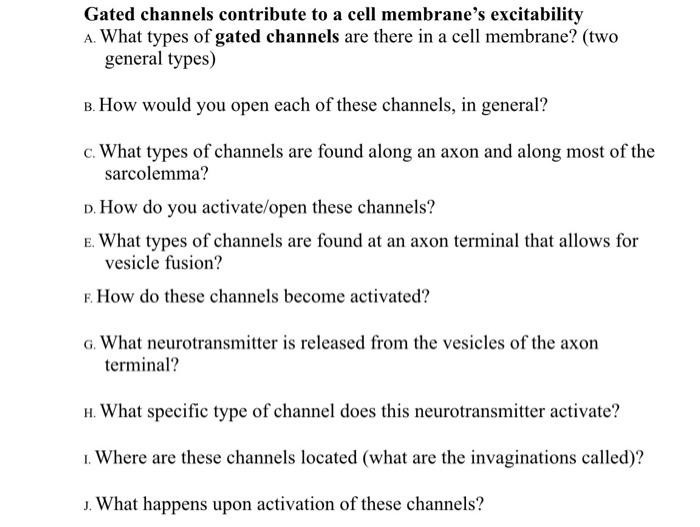 Gated channels contribute to a cell membrane's excitability

A. What types of gated channels are there in a cell membrane? (two general types)

B. How would you open each of these channels, in general?

C. What types of channels are found along an axon and along most of the sarcolemma?

D. How do you activate/open these channels?

E. What types of channels are found at an axon terminal that allows for vesicle fusion?

F. How do these channels become activated?

G. What neurotransmitter is released from the vesicles of the axon terminal?

H. What specific type of channel does this neurotransmitter activate?

I. Where are these channels located (what are the invaginations called)?

J. What happens upon activation of these channels?